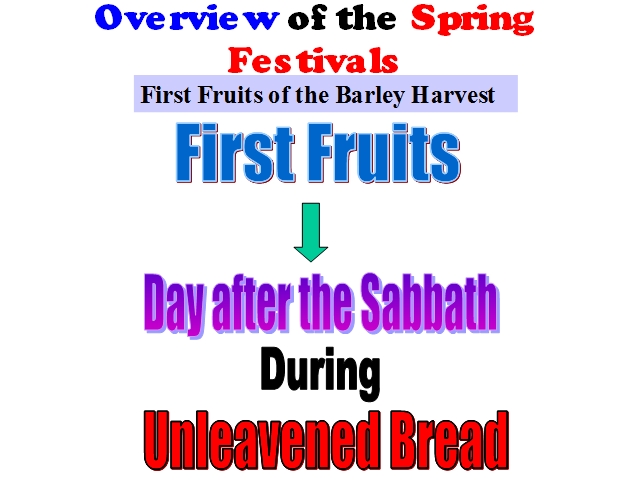 Overview of the Spring Festivals

First Fruits of the Barley Harvest

First Fruits

Day after the Sabbath

During

Unleavened Bread